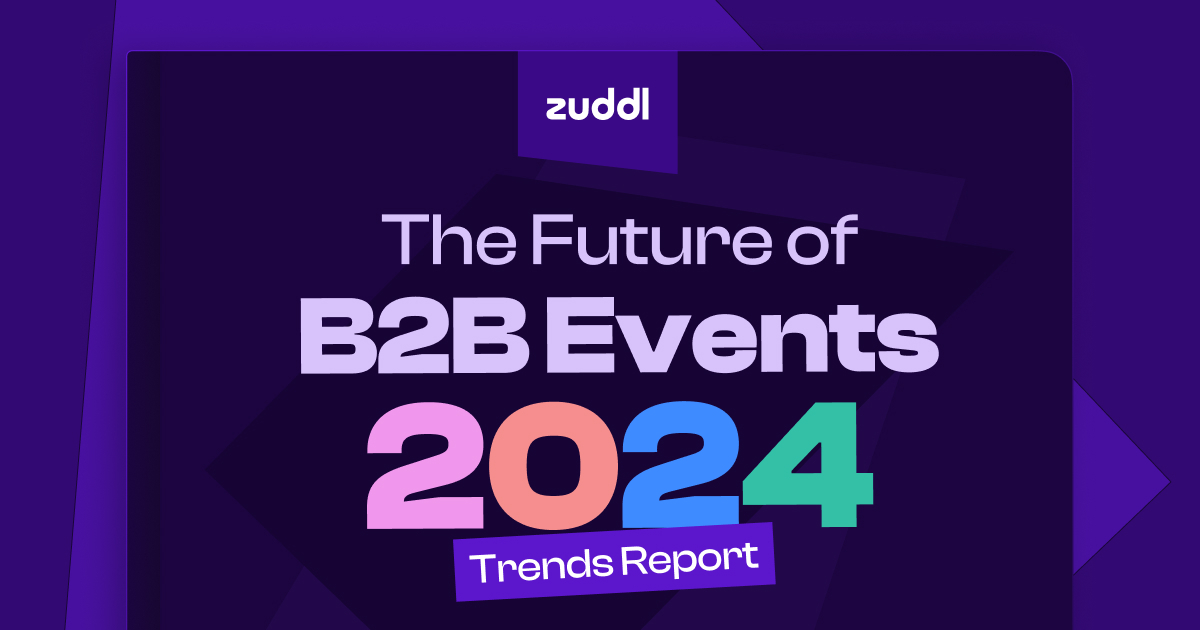 zuddl

The Future of
B2B Events
2024
Trends Report